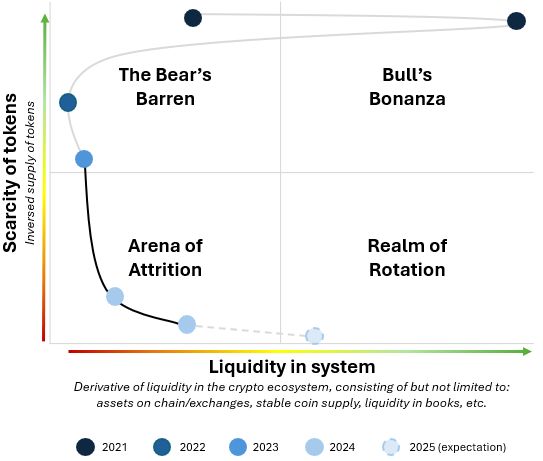 Scarcity of tokens
Inversed supply of tokens

The Bear's Barren

Bull's Bonanza

Arena of Attrition

Realm of Rotation

Liquidity in system
Derivative of liquidity in the crypto ecosystem, consisting of but not limited to: assets on chain/exchanges, stable coin supply, liquidity in books, etc.

2021 2022 2023 2024 2025 (expectation)